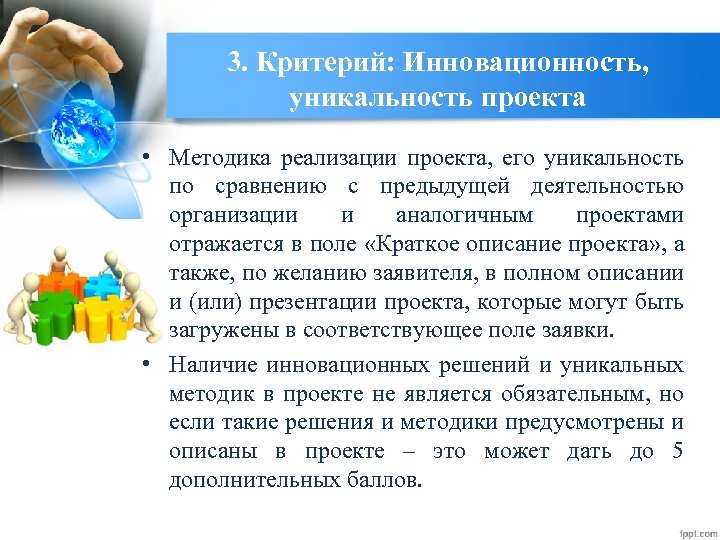 3. Критерий: Инновационность, уникальность проекта

• Методика реализации проекта, его уникальность по сравнению с предыдущей деятельностью организации и аналогичным проектами отражается в поле «Краткое описание проекта», а также, по желанию заявителя, в полном описании и (или) презентации проекта, которые могут быть загружены в соответствующее поле заявки.

• Наличие инновационных решений и уникальных методик в проекте не является обязательным, но если такие решения и методики предусмотрены и описаны в проекте – это может дать до 5 дополнительных баллов.

fppt.com